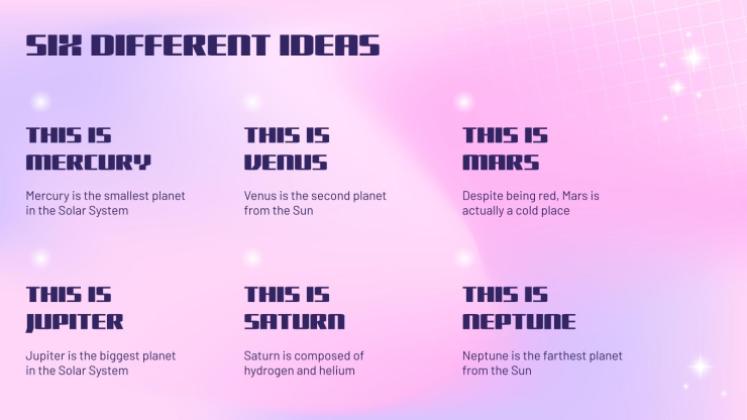 SIX DIFFERENT IDEAS

THIS IS MERCURY

Mercury is the smallest planet in the Solar System

THIS IS VENUS

Venus is the second planet from the Sun

THIS IS MARS

Despite being red, Mars is actually a cold place

THIS IS JUPITER

Jupiter is the biggest planet in the Solar System

THIS IS SATURN

Saturn is composed of hydrogen and helium

THIS IS NEPTUNE

Neptune is the farthest planet from the Sun